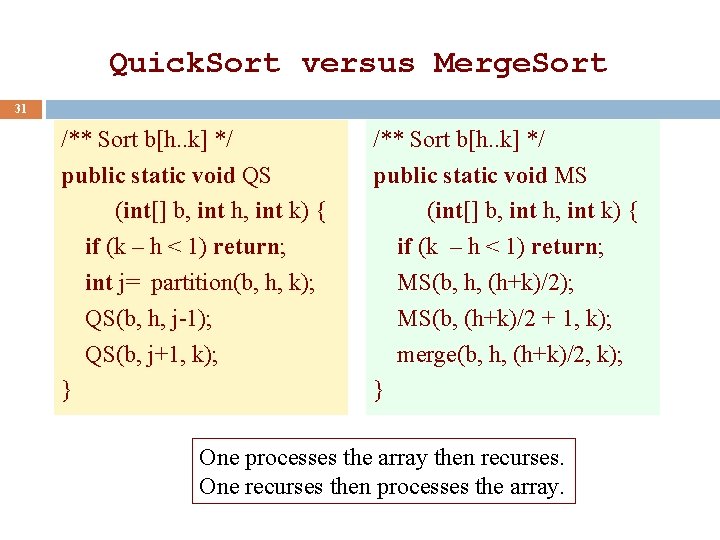 QuickSort versus MergeSort

31

/** Sort b[h..k] */
public static void QS
(int[] b, int h, int k) {
if (k – h < 1) return;
int j= partition(b, h, k);
QS(b, h, j-1);
QS(b, j+1, k);
}

/** Sort b[h..k] */
public static void MS
(int[] b, int h, int k) {
if (k – h < 1) return;
MS(b, h, (h+k)/2);
MS(b, (h+k)/2 + 1, k);
merge(b, h, (h+k)/2, k);
}

One processes the array then recurses.
One recurses then processes the array.